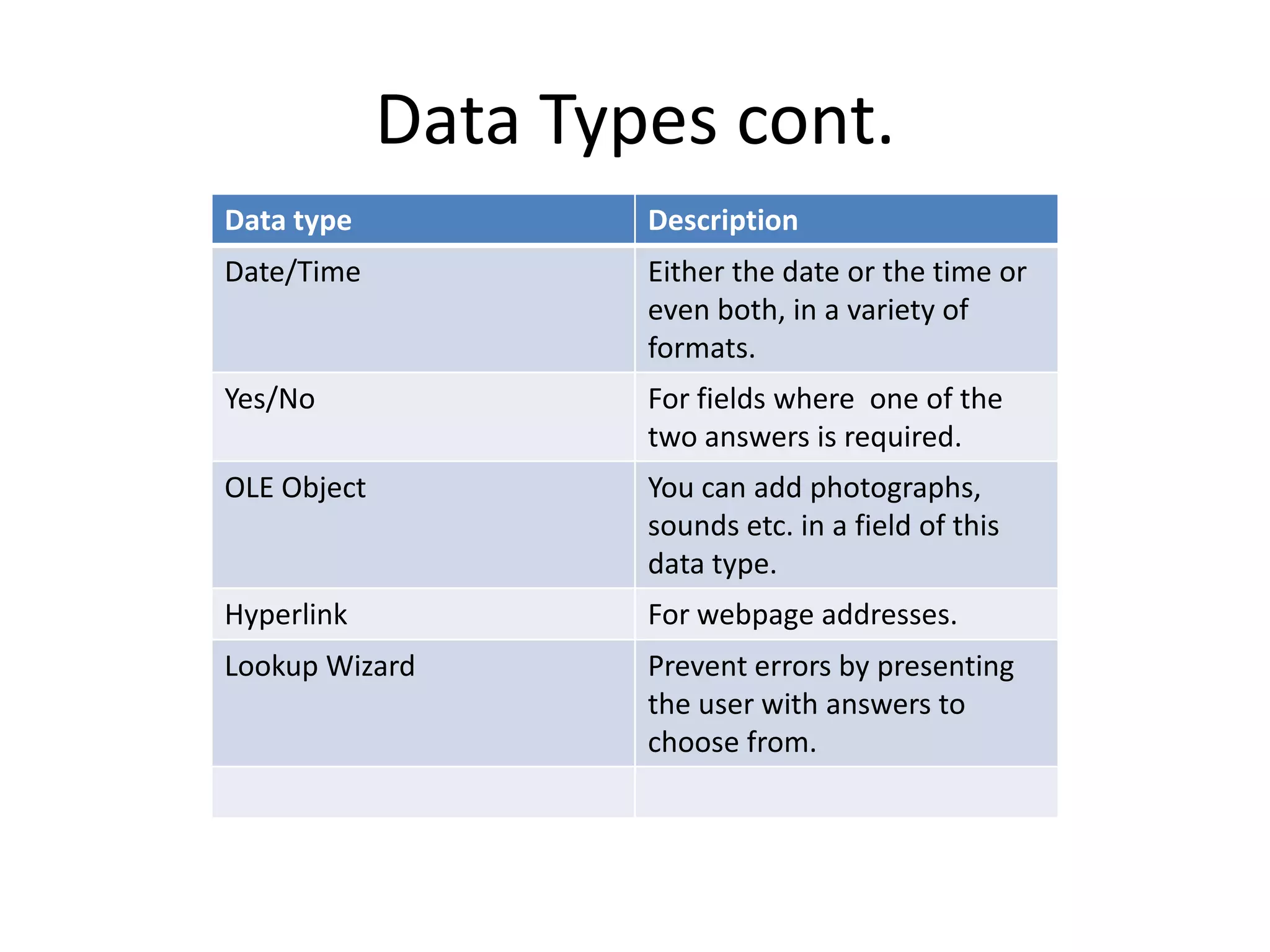 Data Types cont.

| Data type | Description |
|---|---|
| Date/Time | Either the date or the time or even both, in a variety of formats. |
| Yes/No | For fields where one of the two answers is required. |
| OLE Object | You can add photographs, sounds etc. in a field of this data type. |
| Hyperlink | For webpage addresses. |
| Lookup Wizard | Prevent errors by presenting the user with answers to choose from. |
| | |